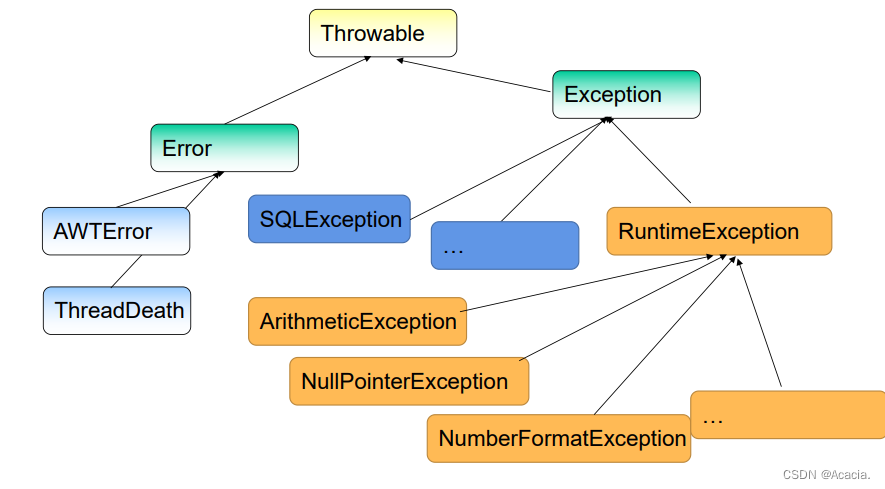 Throwable

Exception

Error

AWTError

ThreadDeath

SQLException

…

RuntimeException

ArithmeticException

NullPointerException

NumberFormatException

…

CSDN @Acacia.